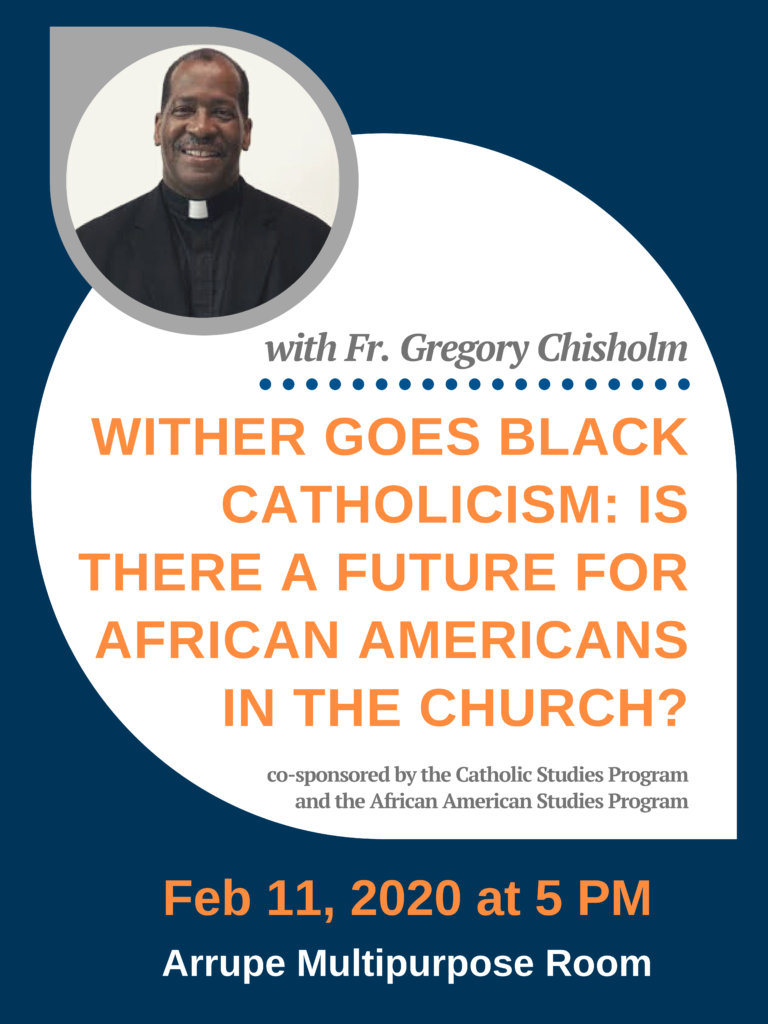 with Fr. Gregory Chisholm

WITHER GOES BLACK CATHOLICISM: IS THERE A FUTURE FOR AFRICAN AMERICANS IN THE CHURCH?

co-sponsored by the Catholic Studies Program and the African American Studies Program

Feb 11, 2020 at 5 PM

Arrupe Multipurpose Room